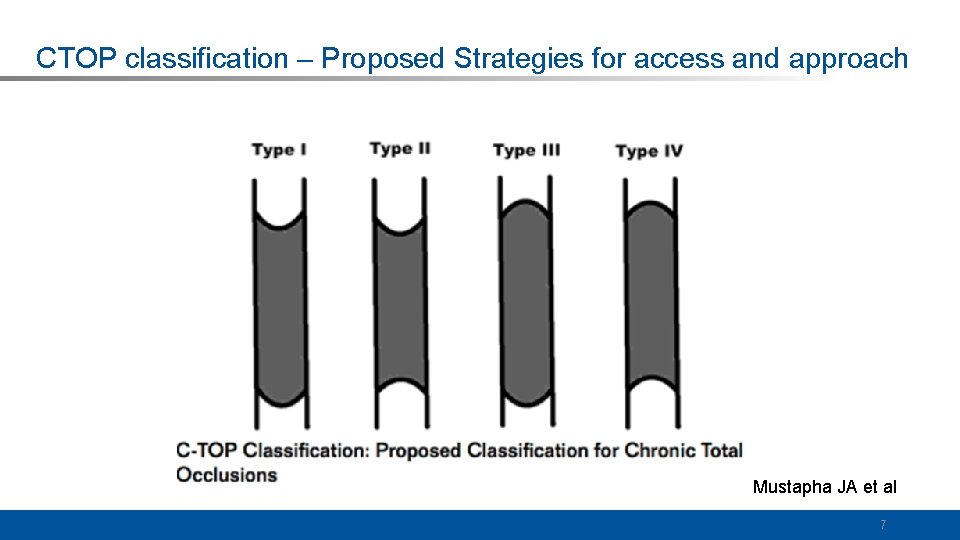 CTOP classification – Proposed Strategies for access and approach

Type I

Type II

Type III

Type IV

C-TOP Classification: Proposed Classification for Chronic Total Occlusions

Mustapha JA et al

7